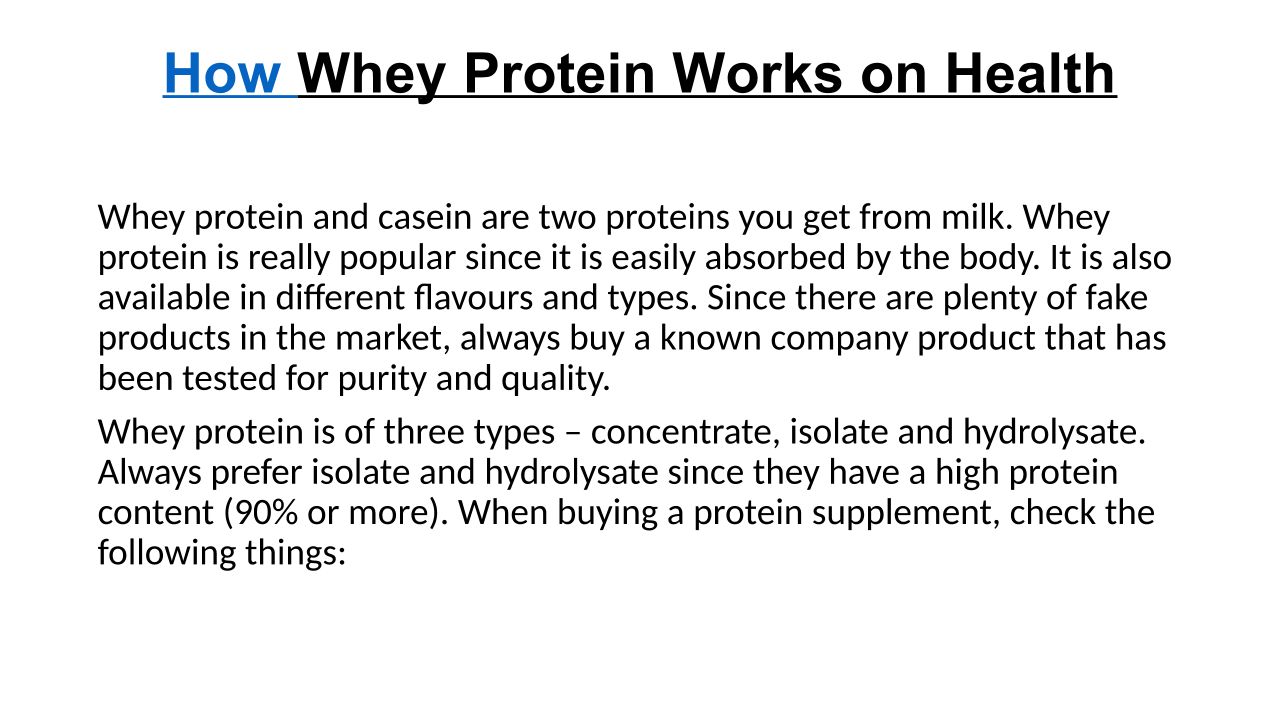 How Whey Protein Works on Health

Whey protein and casein are two proteins you get from milk. Whey protein is really popular since it is easily absorbed by the body. It is also available in different flavours and types. Since there are plenty of fake products in the market, always buy a known company product that has been tested for purity and quality.

Whey protein is of three types – concentrate, isolate and hydrolysate. Always prefer isolate and hydrolysate since they have a high protein content (90% or more). When buying a protein supplement, check the following things: